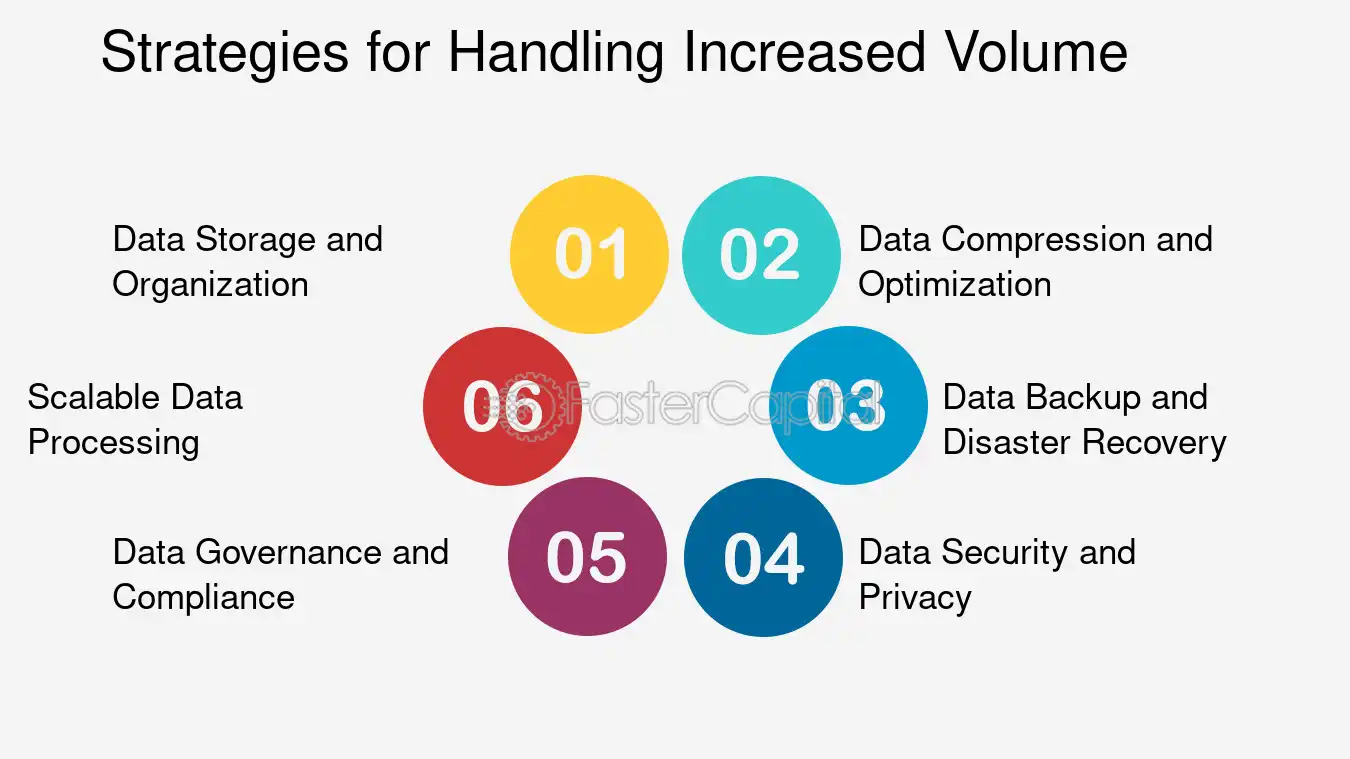 Strategies for Handling Increased Volume

01
Data Storage and Organization

02
Data Compression and Optimization

03
Data Backup and Disaster Recovery

04
Data Security and Privacy

05
Data Governance and Compliance

06
Scalable Data Processing

FasterCapital